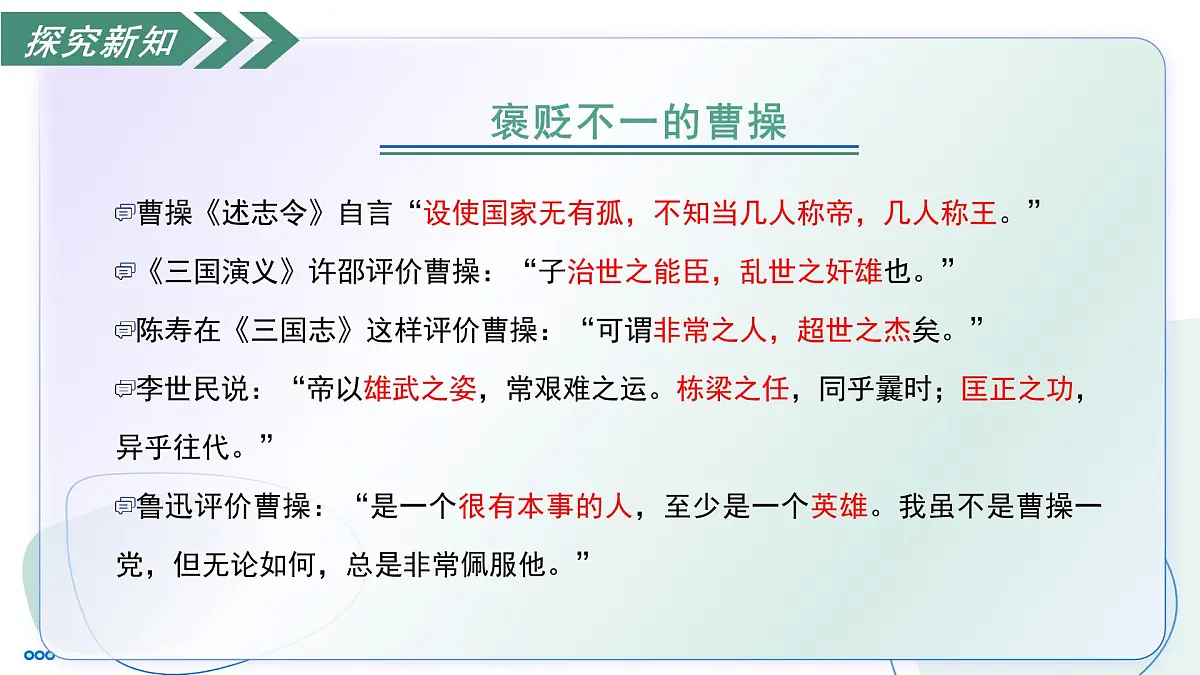 探究新知

褒贬不一的曹操

曹操《述志令》自言“设使国家无有孤，不知当几人称帝，几人称王。”

《三国演义》许邵评价曹操：“子治世之能臣，乱世之奸雄也。”

陈寿在《三国志》这样评价曹操：“可谓非常之人，超世之杰矣。”

李世民说：“帝以雄武之姿，常艰难之运。栋梁之任，同乎曩时；匡正之功，异乎往代。”

鲁迅评价曹操：“是一个很有本事的人，至少是一个英雄。我虽不是曹操一党，但无论如何，总是非常佩服他。”